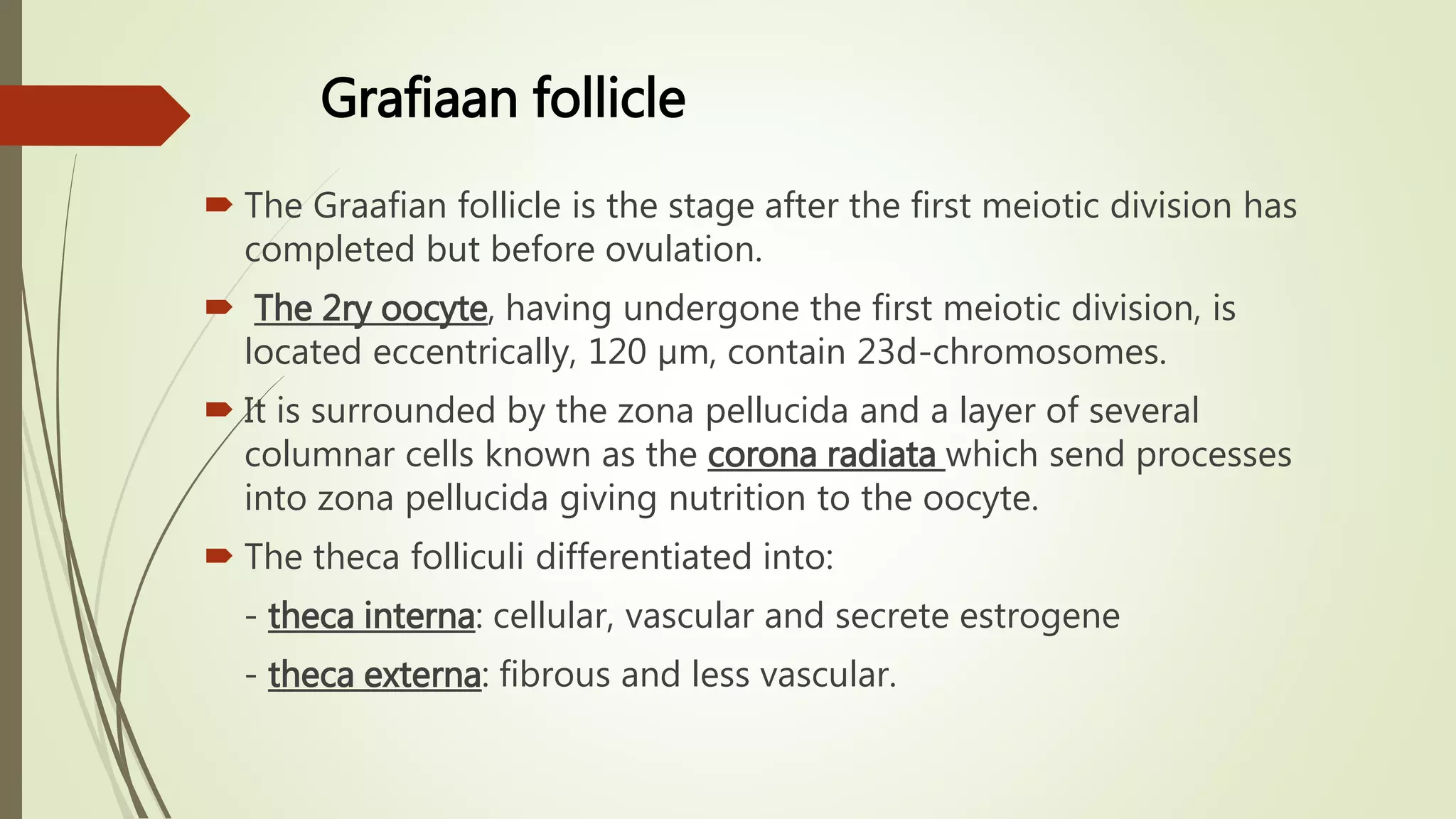 Grafiaan follicle

The Graafian follicle is the stage after the first meiotic division has completed but before ovulation.

The 2ry oocyte, having undergone the first meiotic division, is located eccentrically, 120 μm, contain 23d-chromosomes.

It is surrounded by the zona pellucida and a layer of several columnar cells known as the corona radiata which send processes into zona pellucida giving nutrition to the oocyte.

The theca folliculi differentiated into:

- theca interna: cellular, vascular and secrete estrogene

- theca externa: fibrous and less vascular.